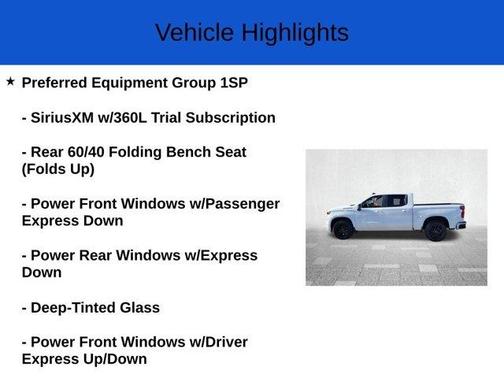 Vehicle Highlights

★ Preferred Equipment Group 1SP

- SiriusXM w/360L Trial Subscription

- Rear 60/40 Folding Bench Seat (Folds Up)

- Power Front Windows w/Passenger Express Down

- Power Rear Windows w/Express Down

- Deep-Tinted Glass

- Power Front Windows w/Driver Express Up/Down